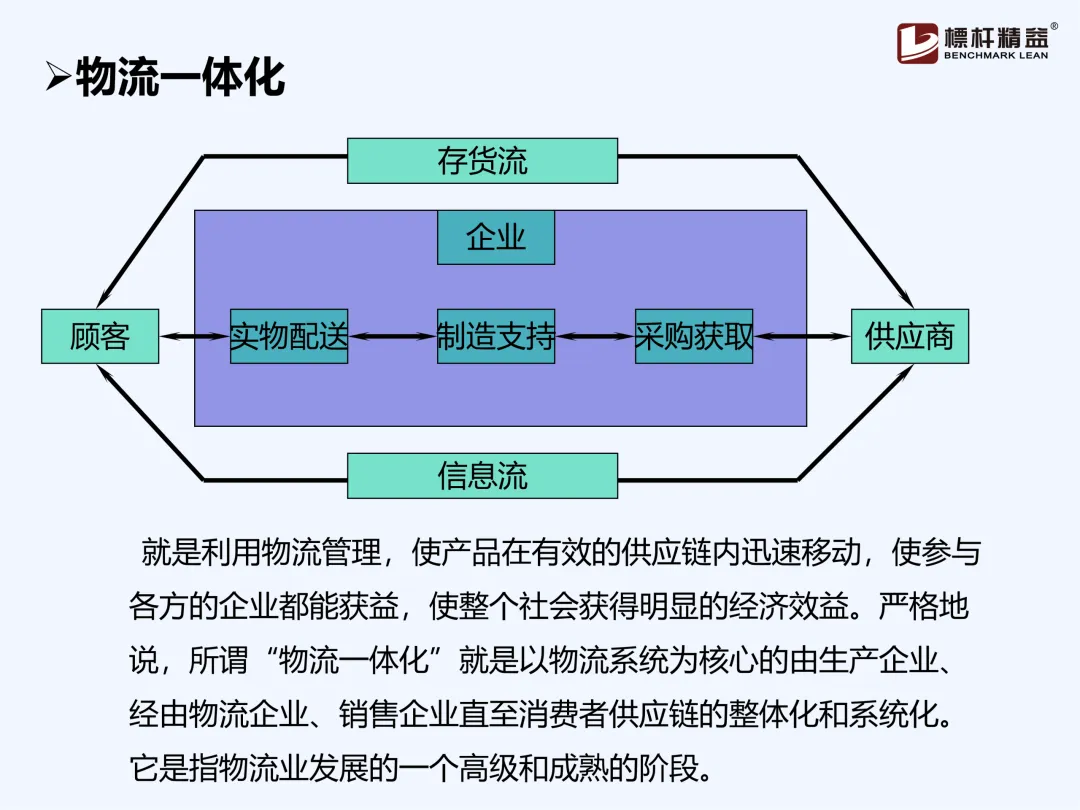 標杆精益®
BENCHMARK LEAN

➢物流一体化

存货流

企业

顾客

实物配送

制造支持

采购获取

供应商

信息流

就是利用物流管理，使产品在有效的供应链内迅速移动，使参与各方的企业都能获益，使整个社会获得明显的经济效益。严格地说，所谓“物流一体化”就是以物流系统为核心的由生产企业、经由物流企业、销售企业直至消费者供应链的整体化和系统化。它是指物流业发展的一个高级和成熟的阶段。